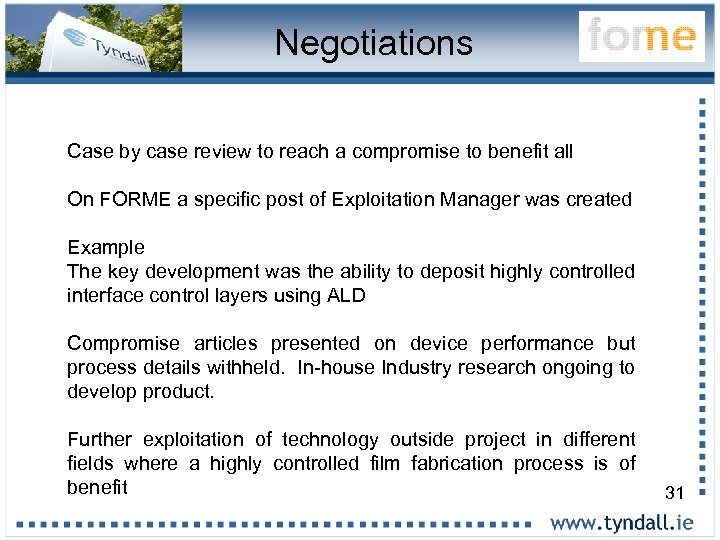 Tyndall

Negotiations

forme

Case by case review to reach a compromise to benefit all

On FORME a specific post of Exploitation Manager was created

Example
The key development was the ability to deposit highly controlled interface control layers using ALD

Compromise articles presented on device performance but process details withheld. In-house Industry research ongoing to develop product.

Further exploitation of technology outside project in different fields where a highly controlled film fabrication process is of benefit

31

www.tyndall.ie